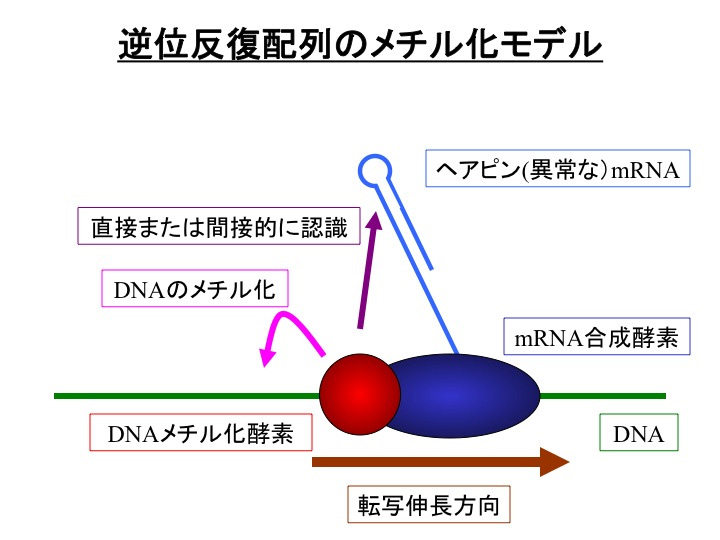 逆位反復配列のメチル化モデル

ヘアピン(異常な）mRNA

直接または間接的に認識

DNAのメチル化

mRNA合成酵素

DNAメチル化酵素

DNA

転写伸長方向